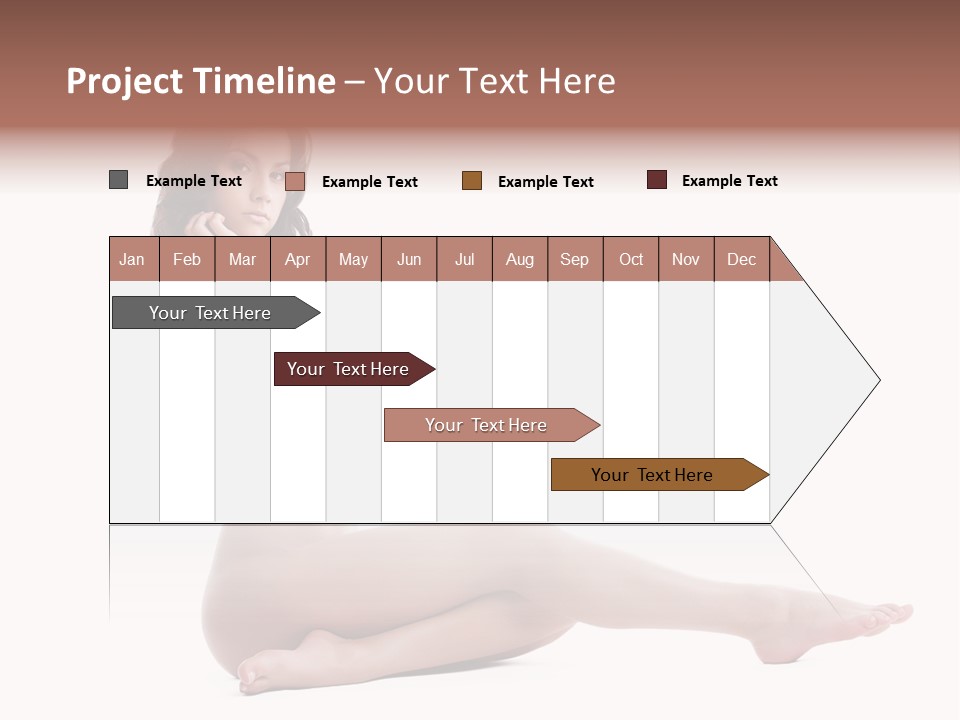 Project Timeline – Your Text Here

Example Text
Example Text
Example Text
Example Text

| Jan | Feb | Mar | Apr | May | Jun | Jul | Aug | Sep | Oct | Nov | Dec |
|---|---|---|---|---|---|---|---|---|---|---|---|

Your Text Here
Your Text Here
Your Text Here
Your Text Here